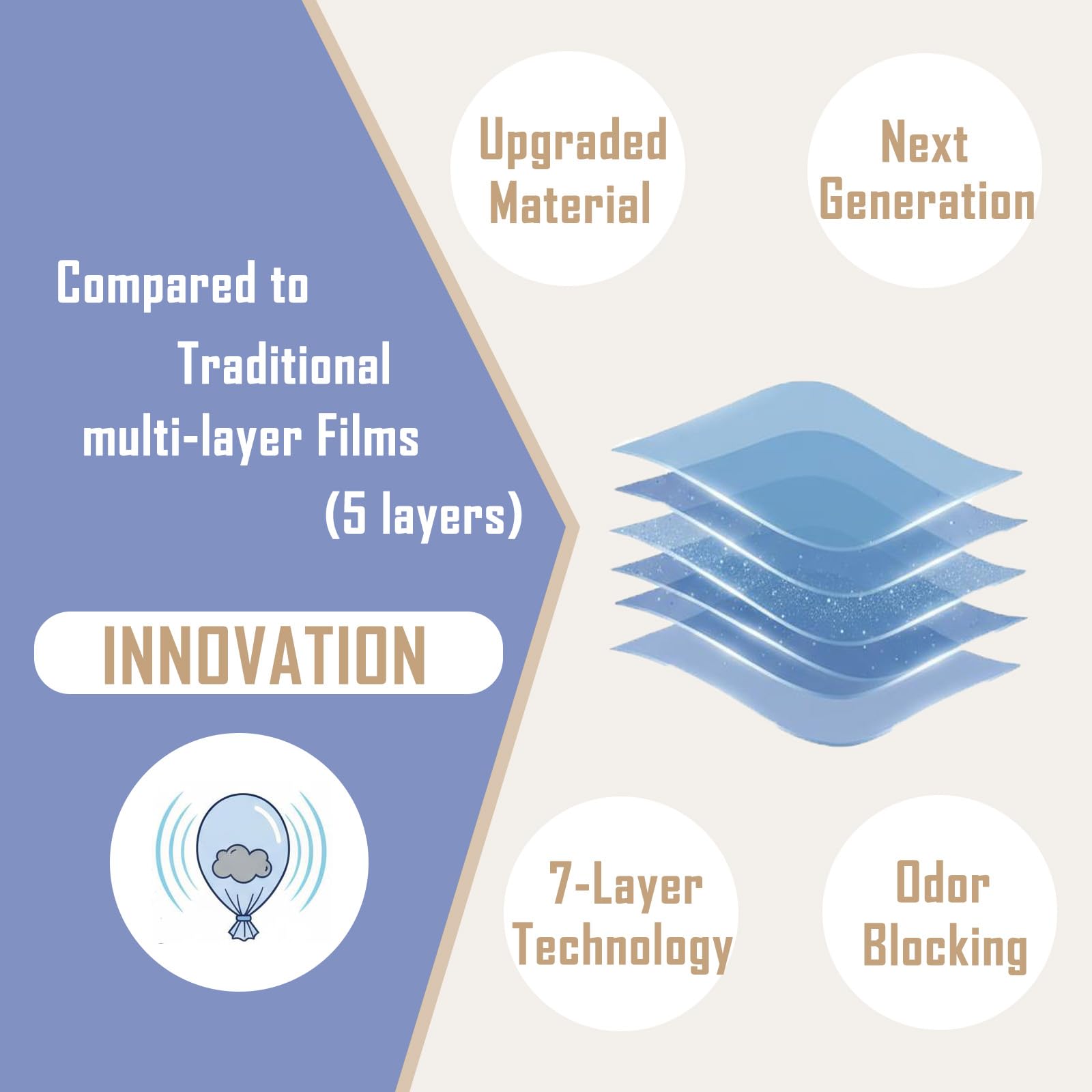 Compared to Traditional multi-layer Films (5 layers)

INNOVATION

Upgraded Material

Next Generation

7-Layer Technology

Odor Blocking